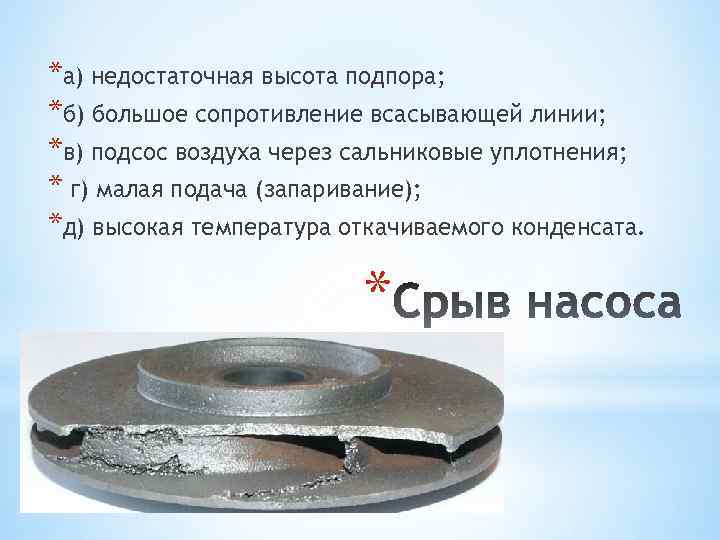 *а) недостаточная высота подпора;
*б) большое сопротивление всасывающей линии;
*в) подсос воздуха через сальниковые уплотнения;
* г) малая подача (запаривание);
*д) высокая температура откачиваемого конденсата.

*Срыв насоса